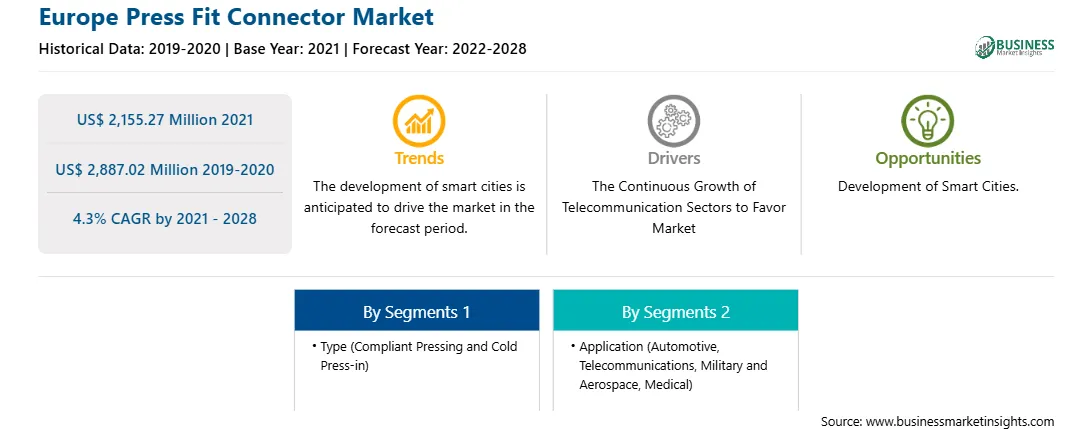 Europe Press Fit Connector Market

Historical Data: 2019-2020 | Base Year: 2021 | Forecast Year: 2022-2028

BUSINESS Market Insights

US$ 2,155.27 Million 2021

US$ 2,887.02 Million 2019-2020

4.3% CAGR by 2021 - 2028

Trends

The development of smart cities is anticipated to drive the market in the forecast period.

Drivers

The Continuous Growth of Telecommunication Sectors to Favor Market

Opportunities

Development of Smart Cities.

By Segments 1

• Type (Compliant Pressing and Cold Press-in)

By Segments 2

• Application (Automotive, Telecommunications, Military and Aerospace, Medical)

Source: www.businessmarketinsights.com